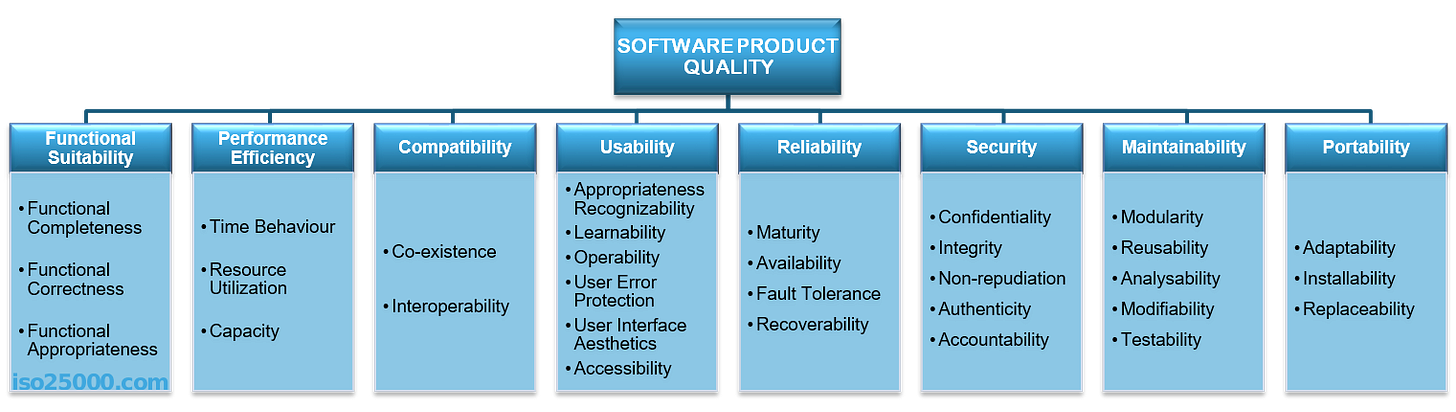 SOFTWARE PRODUCT QUALITY

Functional Suitability

• Functional Completeness
• Functional Correctness
• Functional Appropriateness

iso25000.com

Performance Efficiency

• Time Behaviour
• Resource Utilization
• Capacity

Compatibility

• Co-existence
• Interoperability

Usability

• Appropriateness Recognizability
• Learnability
• Operability
• User Error Protection
• User Interface Aesthetics
• Accessibility

Reliability

• Maturity
• Availability
• Fault Tolerance
• Recoverability

Security

• Confidentiality
• Integrity
• Non-repudiation
• Authenticity
• Accountability

Maintainability

• Modularity
• Reusability
• Analysability
• Modifiability
• Testability

Portability

• Adaptability
• Installability
• Replaceability